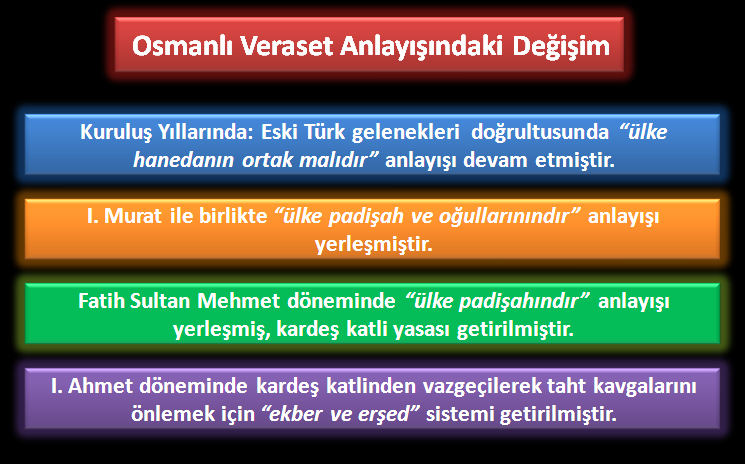 Osmanlı Veraset Anlayışındaki Değişim

Kuruluş Yıllarında: Eski Türk gelenekleri doğrultusunda “ülke hanedanın ortak malıdır” anlayışı devam etmiştir.

I. Murat ile birlikte “ülke padişah ve oğullarınındır” anlayışı yerleşmiştir.

Fatih Sultan Mehmet döneminde “ülke padişahındır” anlayışı yerleşmiş, kardeş katli yasası getirilmiştir.

I. Ahmet döneminde kardeş katlinden vazgeçilerek taht kavgalarını önlemek için “ekber ve erşed” sistemi getirilmiştir.